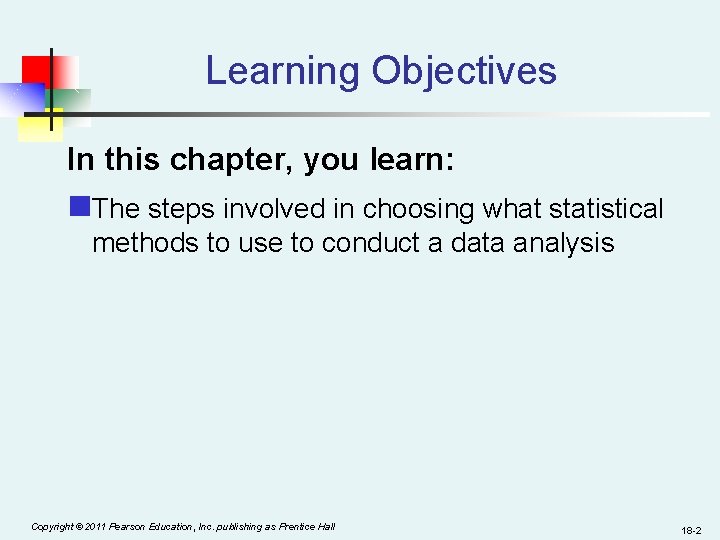 Learning Objectives

In this chapter, you learn:

The steps involved in choosing what statistical methods to use to conduct a data analysis

Copyright © 2011 Pearson Education, Inc. publishing as Prentice Hall

18-2